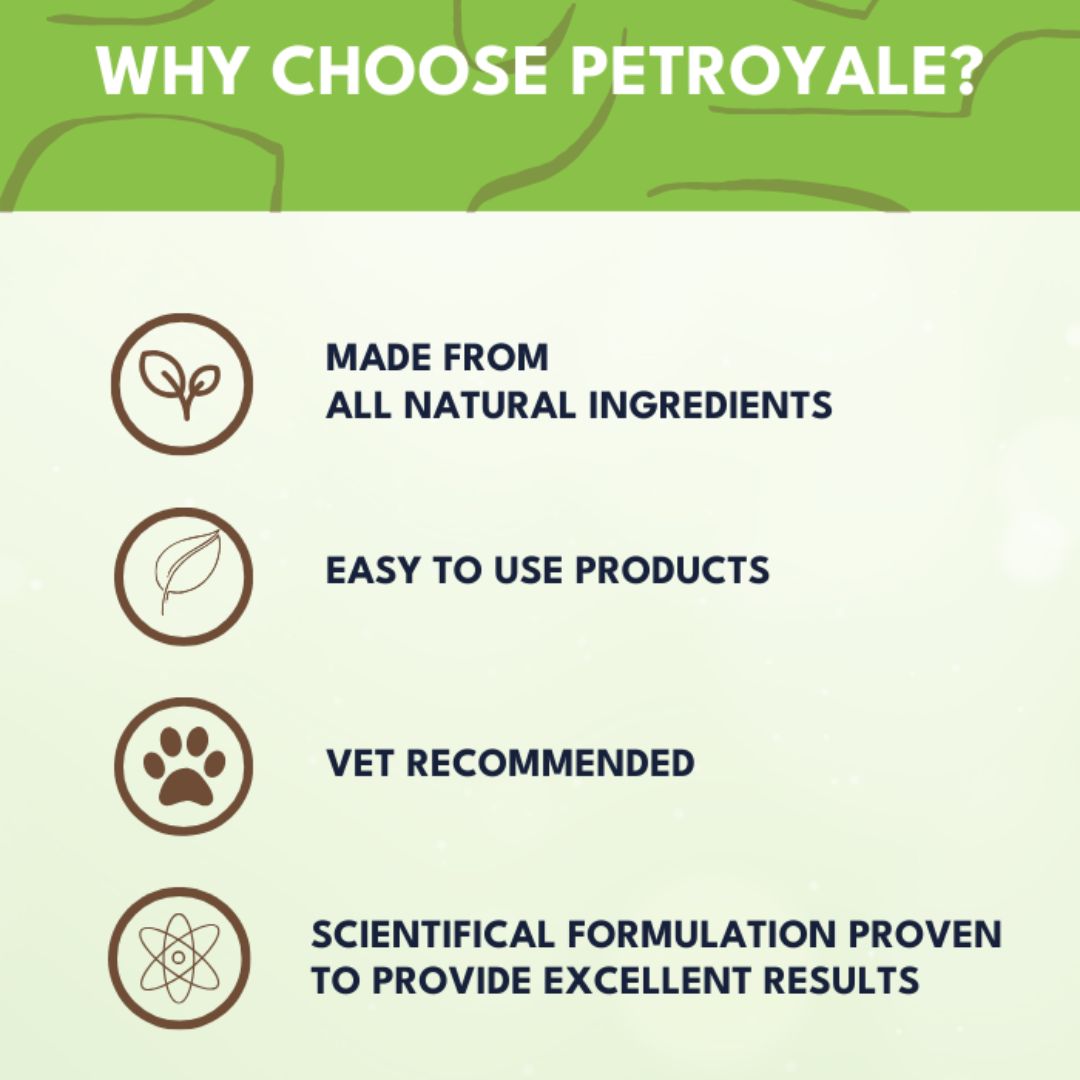 WHY CHOOSE PETROYALE?

MADE FROM
ALL NATURAL INGREDIENTS

EASY TO USE PRODUCTS

VET RECOMMENDED

SCIENTIFICAL FORMULATION PROVEN TO PROVIDE EXCELLENT RESULTS